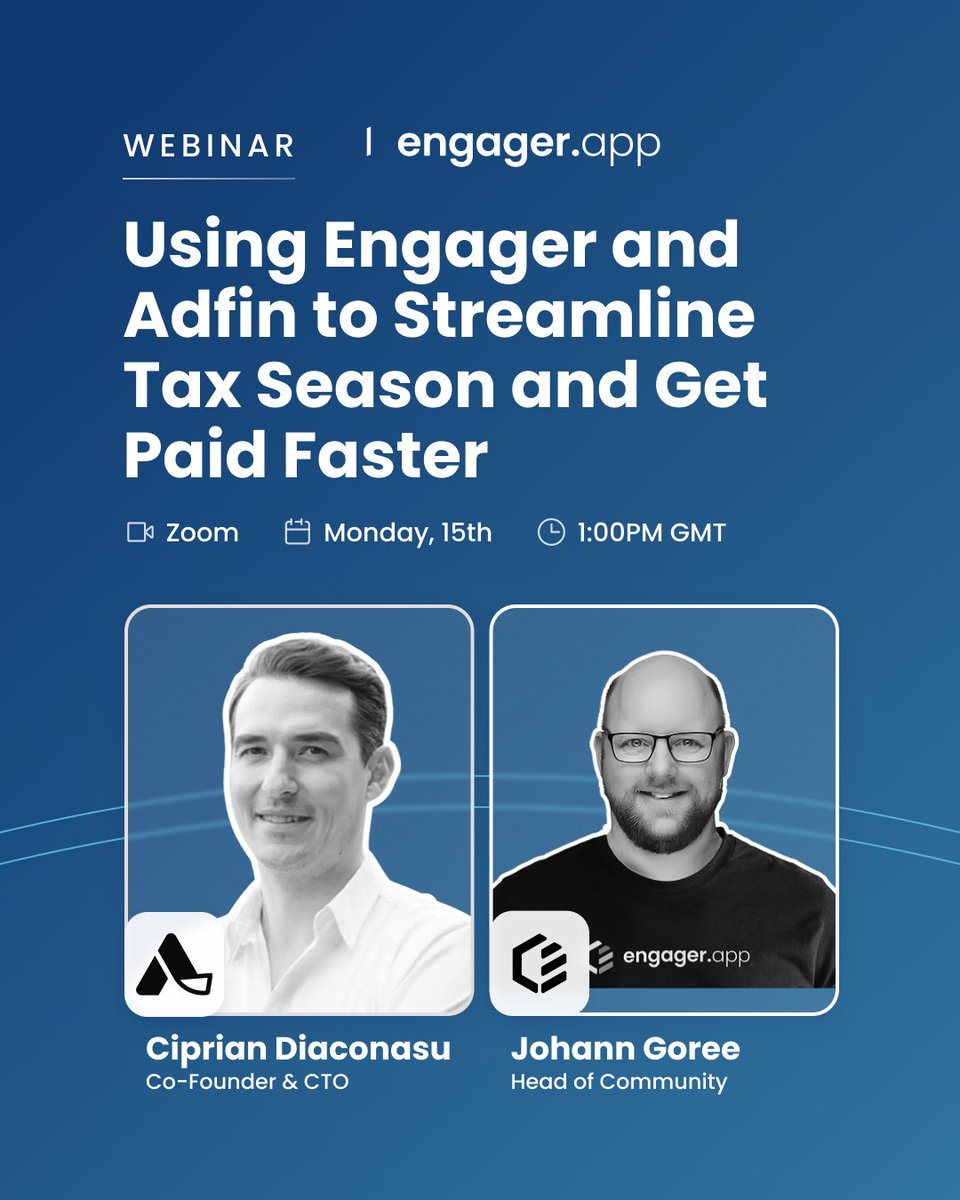 WEBINAR | engager.app

Using Engager and Adfin to Streamline Tax Season and Get Paid Faster

Zoom Monday, 15th 1:00PM GMT

engager.app

Ciprian Diaconasu
Co-Founder & CTO

Johann Goree
Head of Community